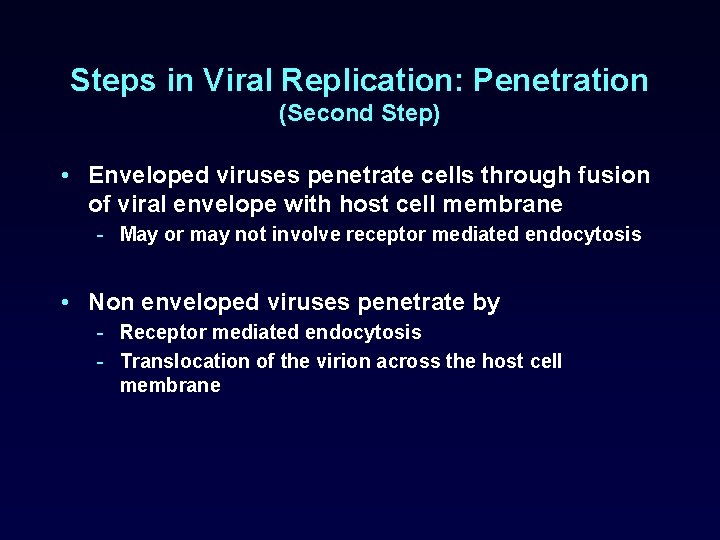 Steps in Viral Replication: Penetration
(Second Step)

• Enveloped viruses penetrate cells through fusion of viral envelope with host cell membrane
- May or may not involve receptor mediated endocytosis

• Non enveloped viruses penetrate by
- Receptor mediated endocytosis
- Translocation of the virion across the host cell membrane